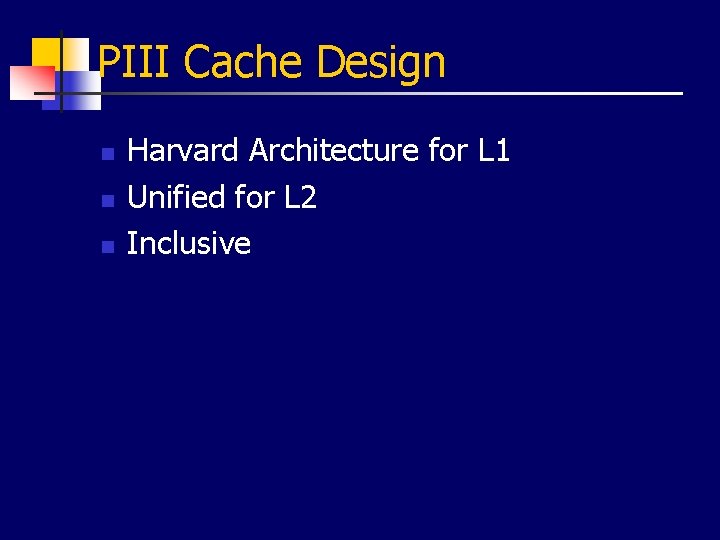 PIII Cache Design

- Harvard Architecture for L1
- Unified for L2
- Inclusive